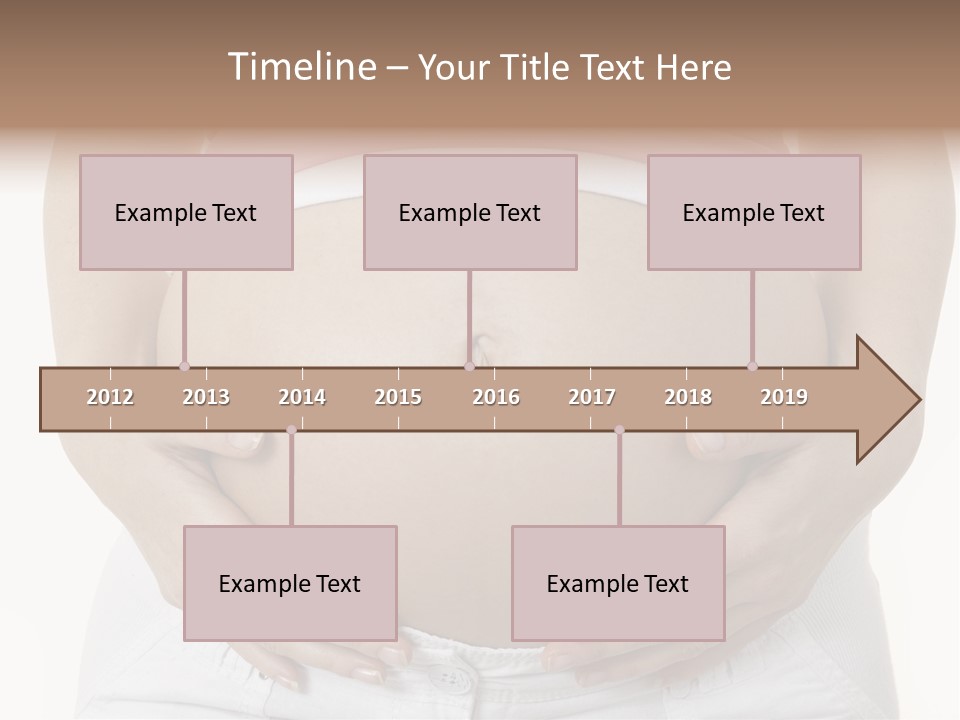 Timeline – Your Title Text Here

Example Text

Example Text

Example Text

2012 2013 2014 2015 2016 2017 2018 2019

Example Text

Example Text